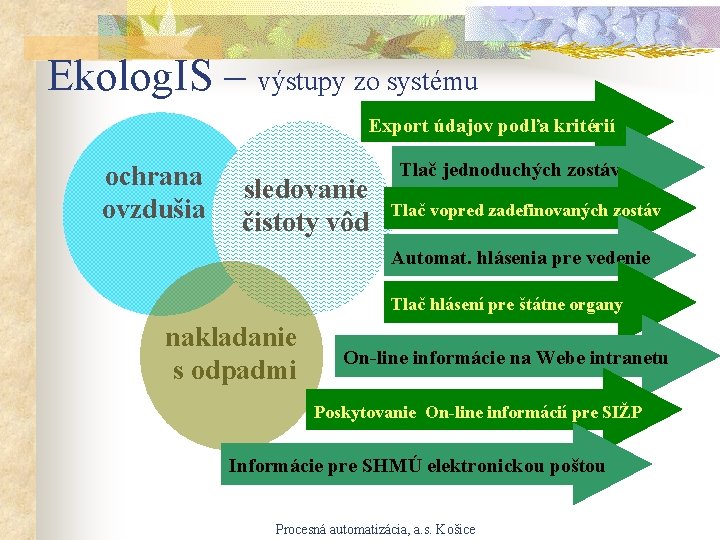 EkologIS – výstupy zo systému

ochrana ovzdušia

sledovanie čistoty vôd

nakladanie s odpadmi

Export údajov podľa kritérií

Tlač jednoduchých zostáv

Tlač vopred zadefinovaných zostáv

Automat. hlásenia pre vedenie

Tlač hlásení pre štátne organy

On-line informácie na Webe intranetu

Poskytovanie On-line informácií pre SIŽP

Informácie pre SHMÚ elektronickou poštou

Procesná automatizácia, a.s. Košice